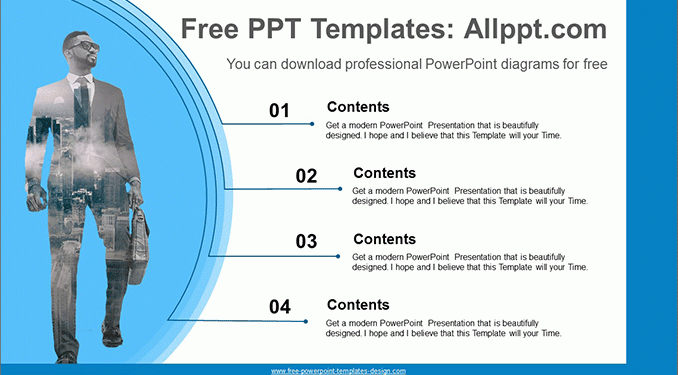 Free PPT Templates: Allppt.com

You can download professional PowerPoint diagrams for free

01

Contents

Get a modern PowerPoint Presentation that is beautifully designed. I hope and I believe that this Template will your Time.

02

Contents

Get a modern PowerPoint Presentation that is beautifully designed. I hope and I believe that this Template will your Time.

03

Contents

Get a modern PowerPoint Presentation that is beautifully designed. I hope and I believe that this Template will your Time.

04

Contents

Get a modern PowerPoint Presentation that is beautifully designed. I hope and I believe that this Template will your Time.

www.free-powerpoint-templates-design.com